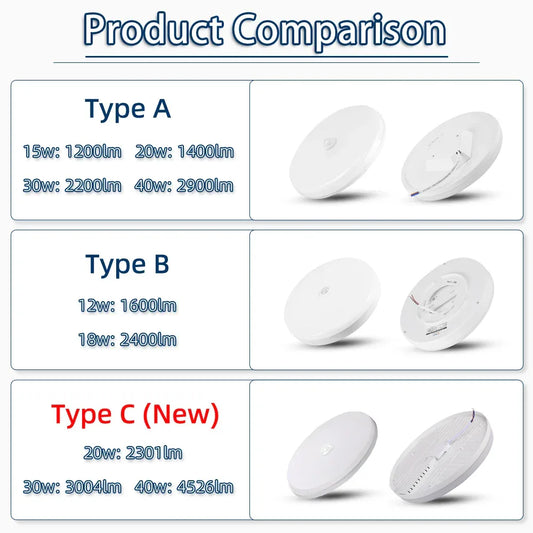 Product Comparison

Type A

15w: 1200lm 20w: 1400lm

30w: 2200lm 40w: 2900lm

Type B

12w: 1600lm

18w: 2400lm

Type C (New)

20w: 2301lm

30w: 3004lm 40w: 4526lm